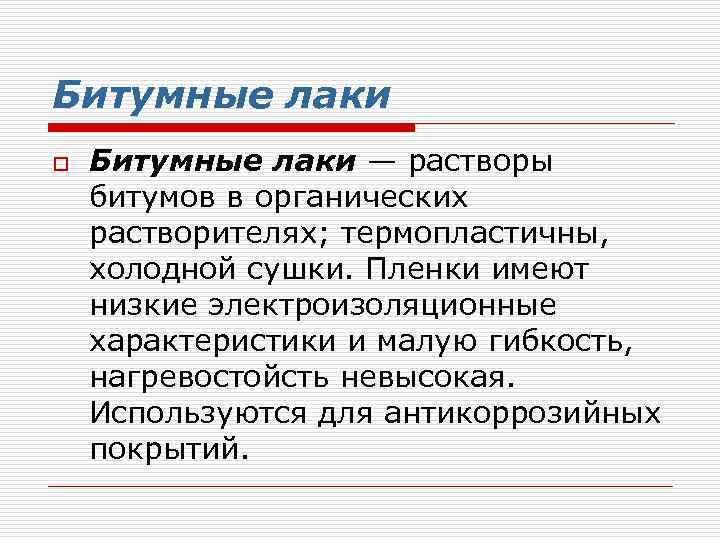 Битумные лаки

Битумные лаки — растворы битумов в органических растворителях; термопластичны, холодной сушки. Пленки имеют низкие электроизоляционные характеристики и малую гибкость, нагревостойсть невысокая. Используются для антикоррозийных покрытий.